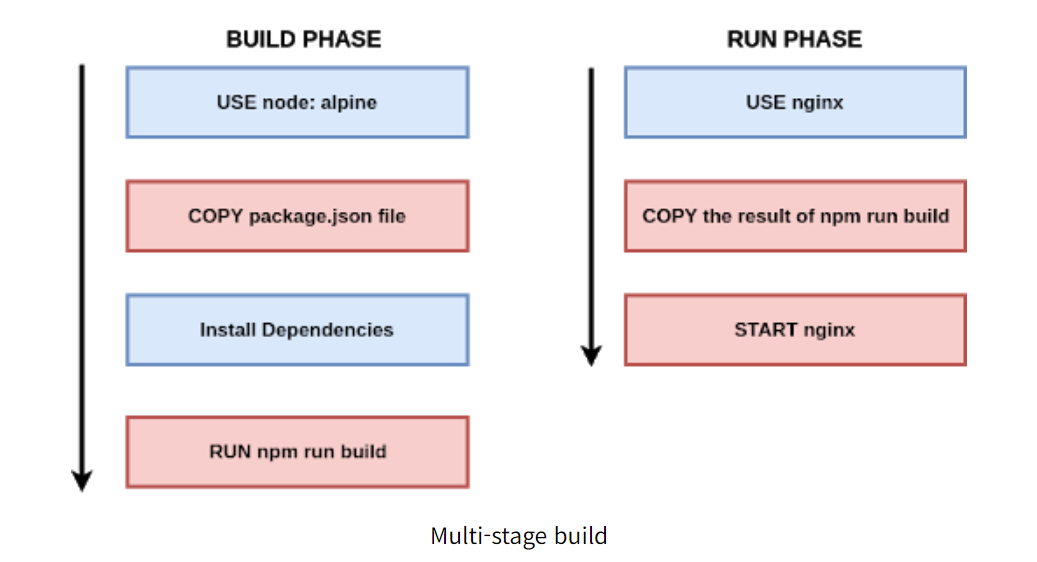 BUILD PHASE

USE node: alpine

COPY package.json file

Install Dependencies

RUN npm run build

RUN PHASE

USE nginx

COPY the result of npm run build

START nginx

Multi-stage build